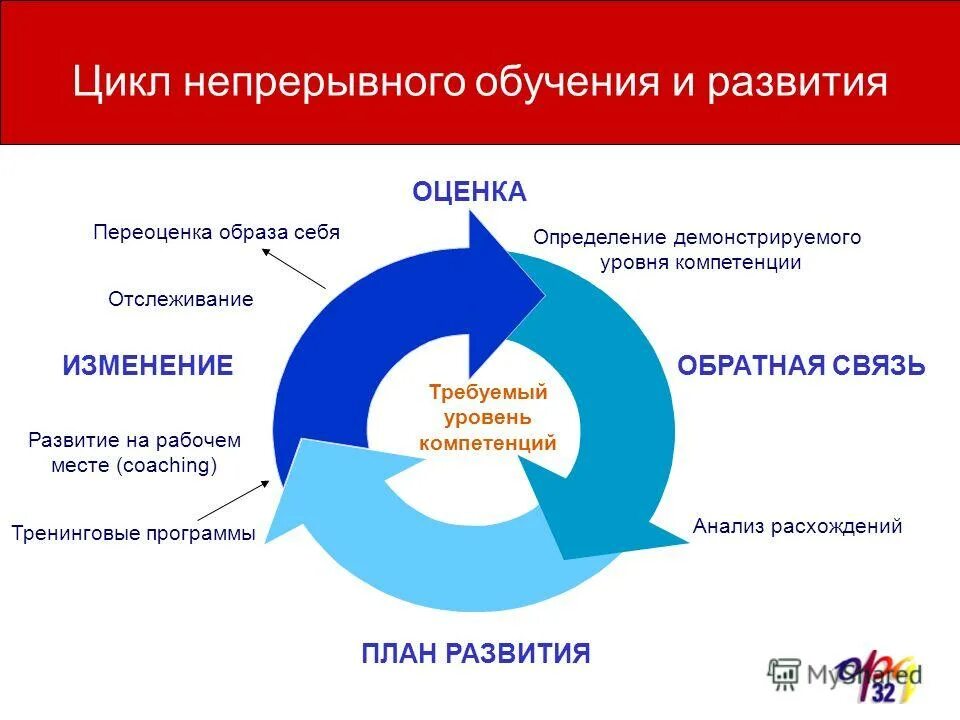 Цикл непрерывного обучения и развития

ОЦЕНКА

Переоценка образа себя

Определение демонстрируемого уровня компетенции

Отслеживание

ИЗМЕНЕНИЕ

ОБРАТНАЯ СВЯЗЬ

Требуемый уровень компетенций

Развитие на рабочем месте (coaching)

Тренинговые программы

Анализ расхождений

ПЛАН РАЗВИТИЯ

MyShared

32